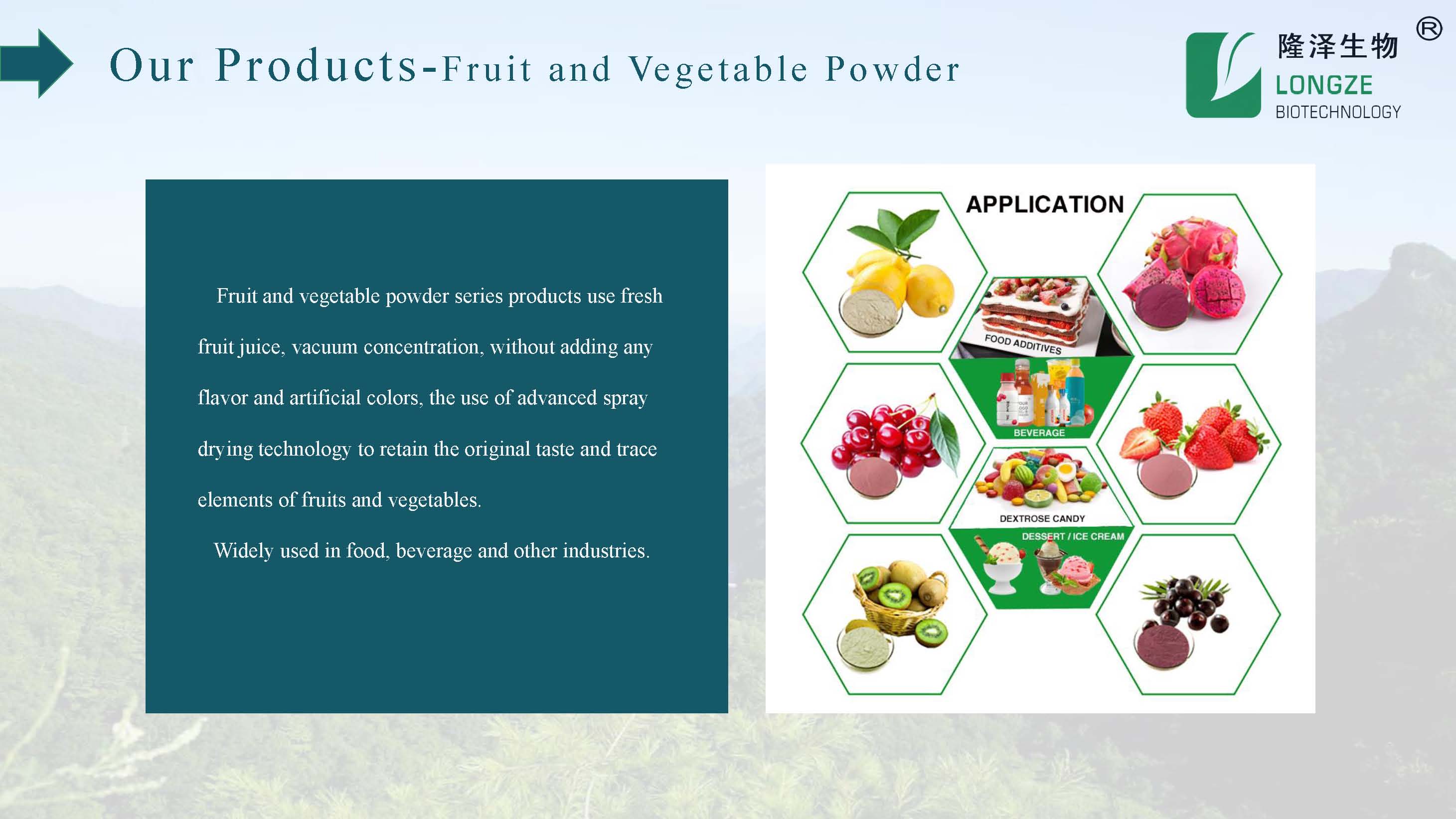 Our Products-Fruit and Vegetable Powder

隆泽生物 ®
LONGZE
BIOTECHNOLOGY

Fruit and vegetable powder series products use fresh fruit juice, vacuum concentration, without adding any flavor and artificial colors, the use of advanced spray drying technology to retain the original taste and trace elements of fruits and vegetables.

Widely used in food, beverage and other industries.

APPLICATION

FOOD ADDITIVES

BEVERAGE

DEXTROSE CANDY

DESSERT / ICE CREAM